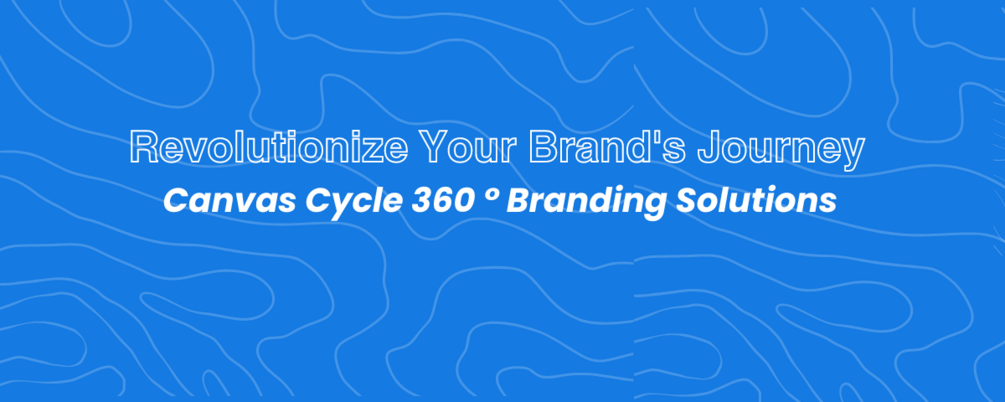 Revolutionize Your Brand's Journey
Canvas Cycle 360 º Branding Solutions